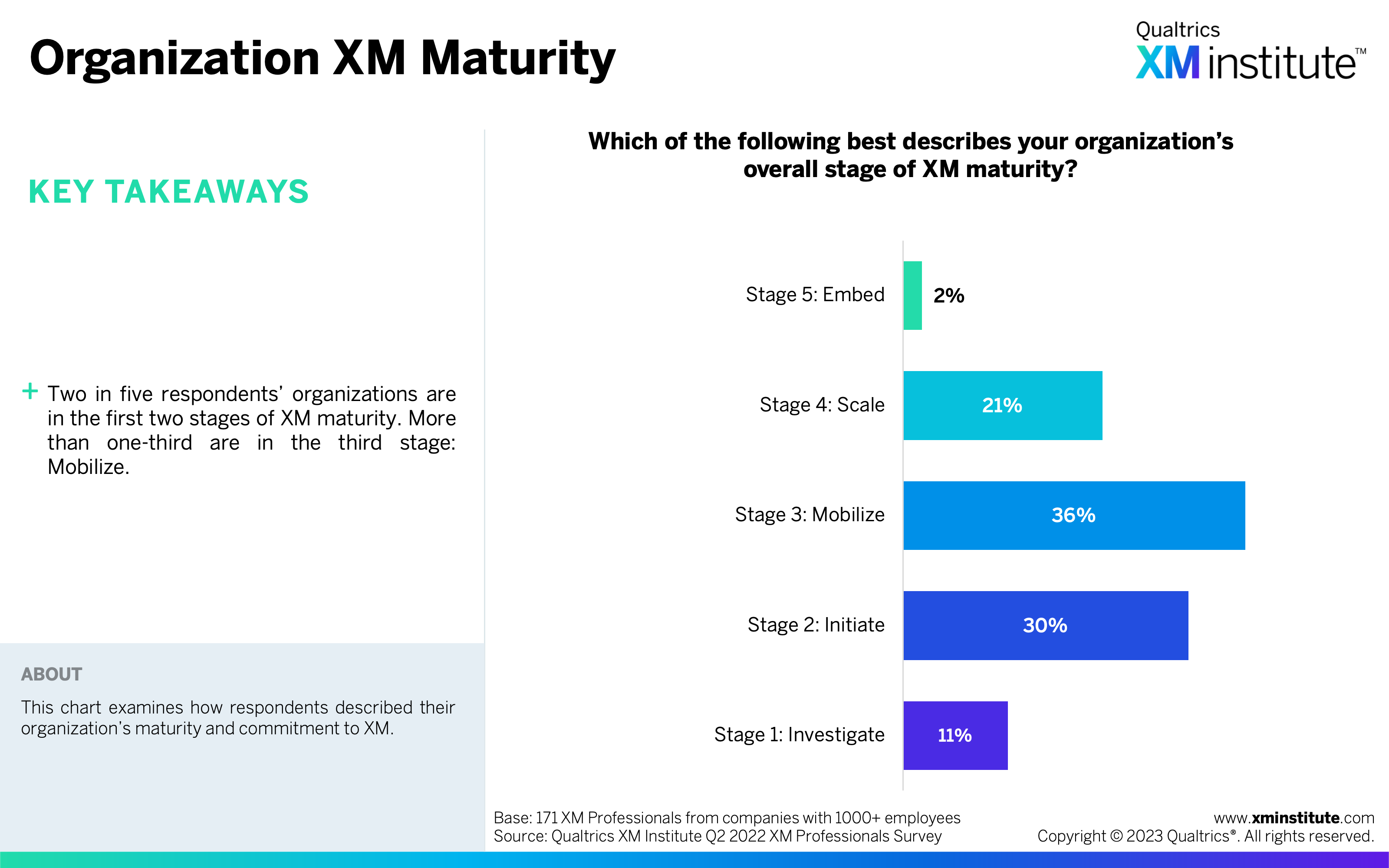 Organization XM Maturity

Qualtrics XM institute™

KEY TAKEAWAYS

+ Two in five respondents' organizations are in the first two stages of XM maturity. More than one-third are in the third stage: Mobilize.

ABOUT

This chart examines how respondents described their organization's maturity and commitment to XM.

Which of the following best describes your organization's overall stage of XM maturity?

Stage 5: Embed 2%

Stage 4: Scale 21%

Stage 3: Mobilize 36%

Stage 2: Initiate 30%

Stage 1: Investigate 11%

Base: 171 XM Professionals from companies with 1000+ employees
Source: Qualtrics XM Institute Q2 2022 XM Professionals Survey

www.xminstitute.com
Copyright © 2023 Qualtrics®. All rights reserved.